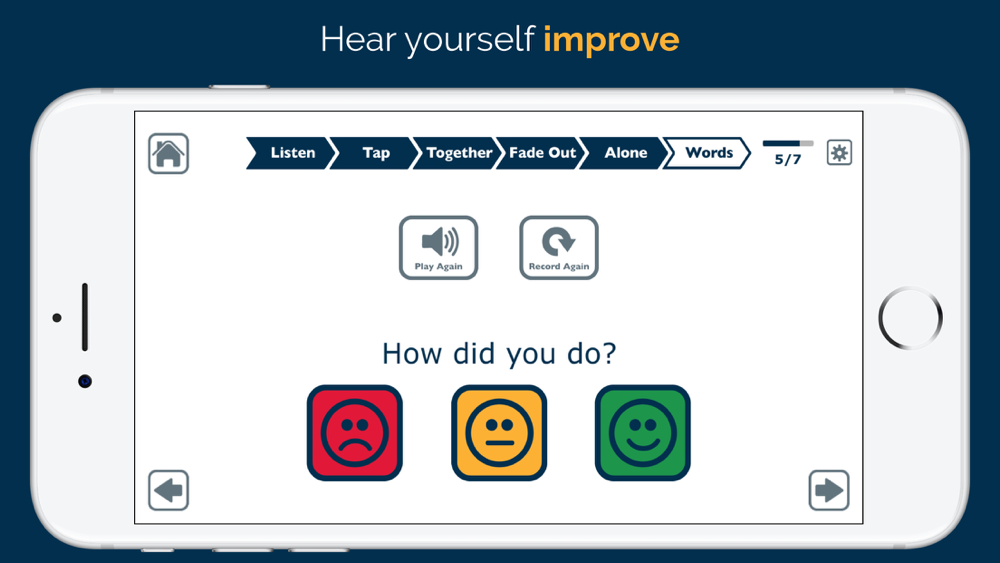 Hear yourself improve

Listen Tap Together Fade Out Alone Words 5/7

Play Again Record Again

How did you do?